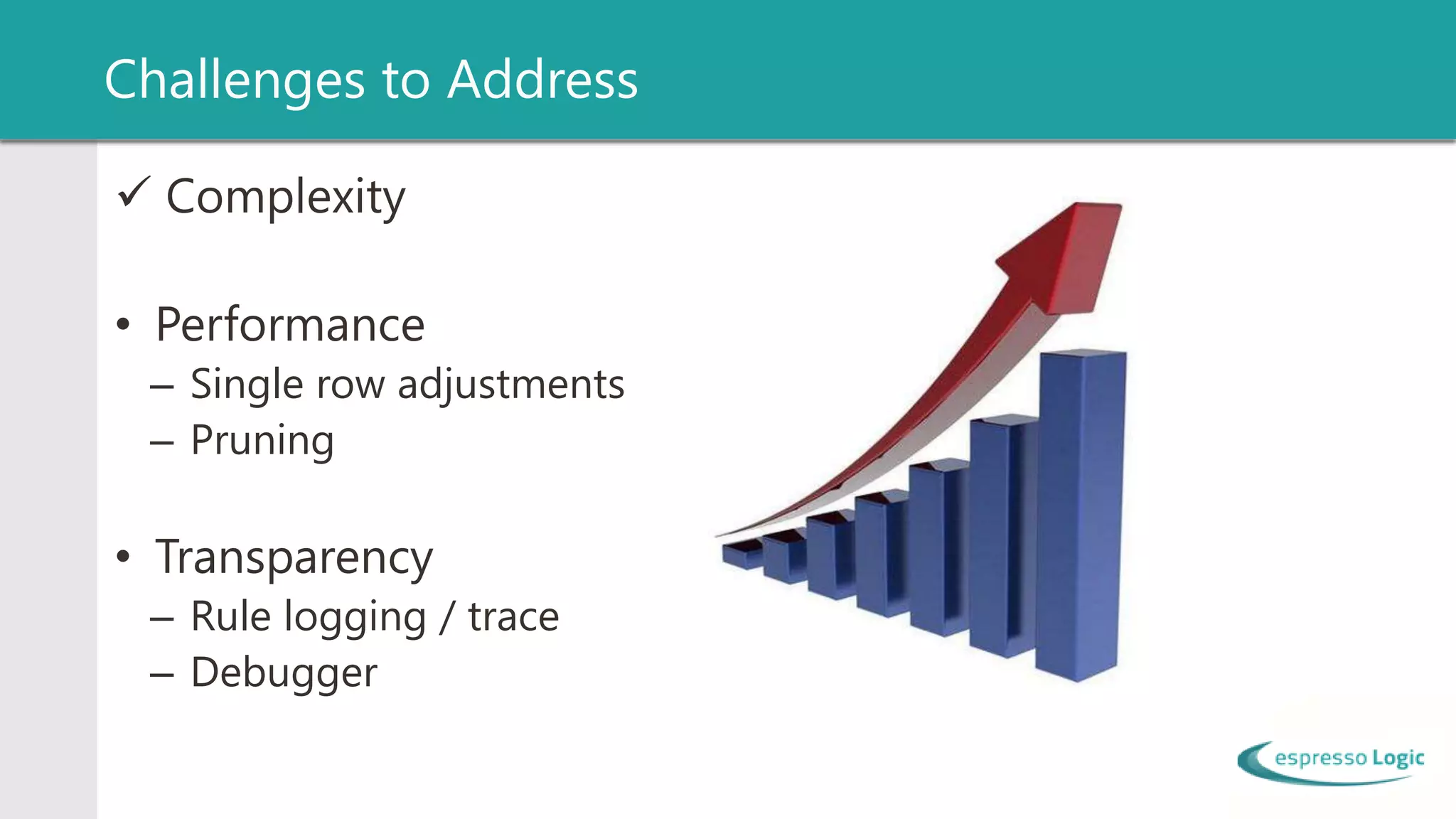 Challenges to Address

✓ Complexity

• Performance
– Single row adjustments
– Pruning

• Transparency
– Rule logging / trace
– Debugger

espresso Logic